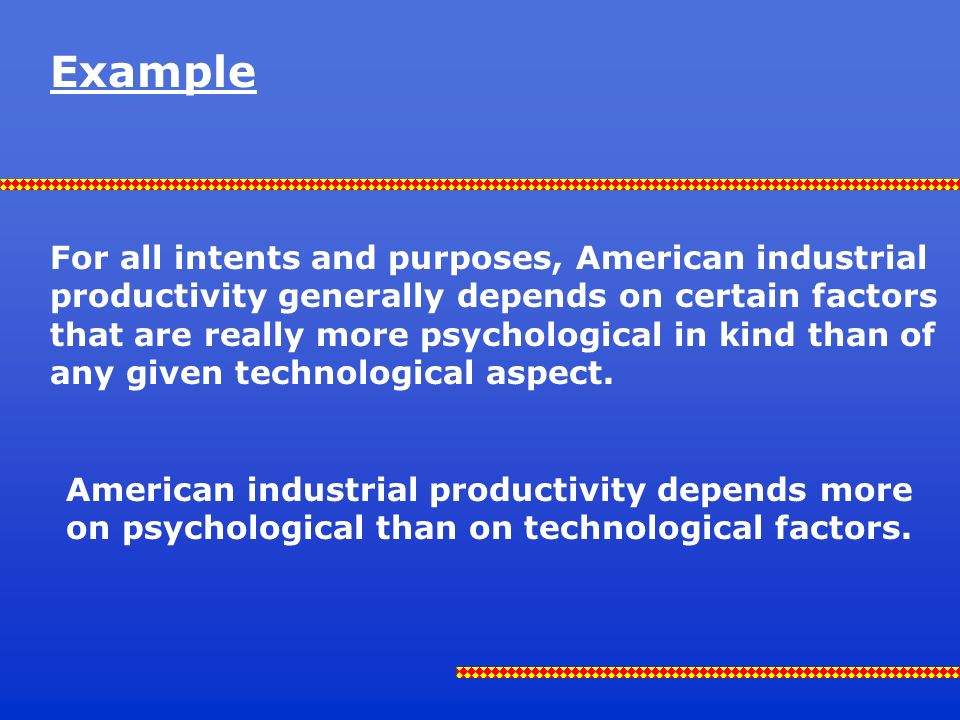 Example

For all intents and purposes, American industrial productivity generally depends on certain factors that are really more psychological in kind than of any given technological aspect.

American industrial productivity depends more on psychological than on technological factors.